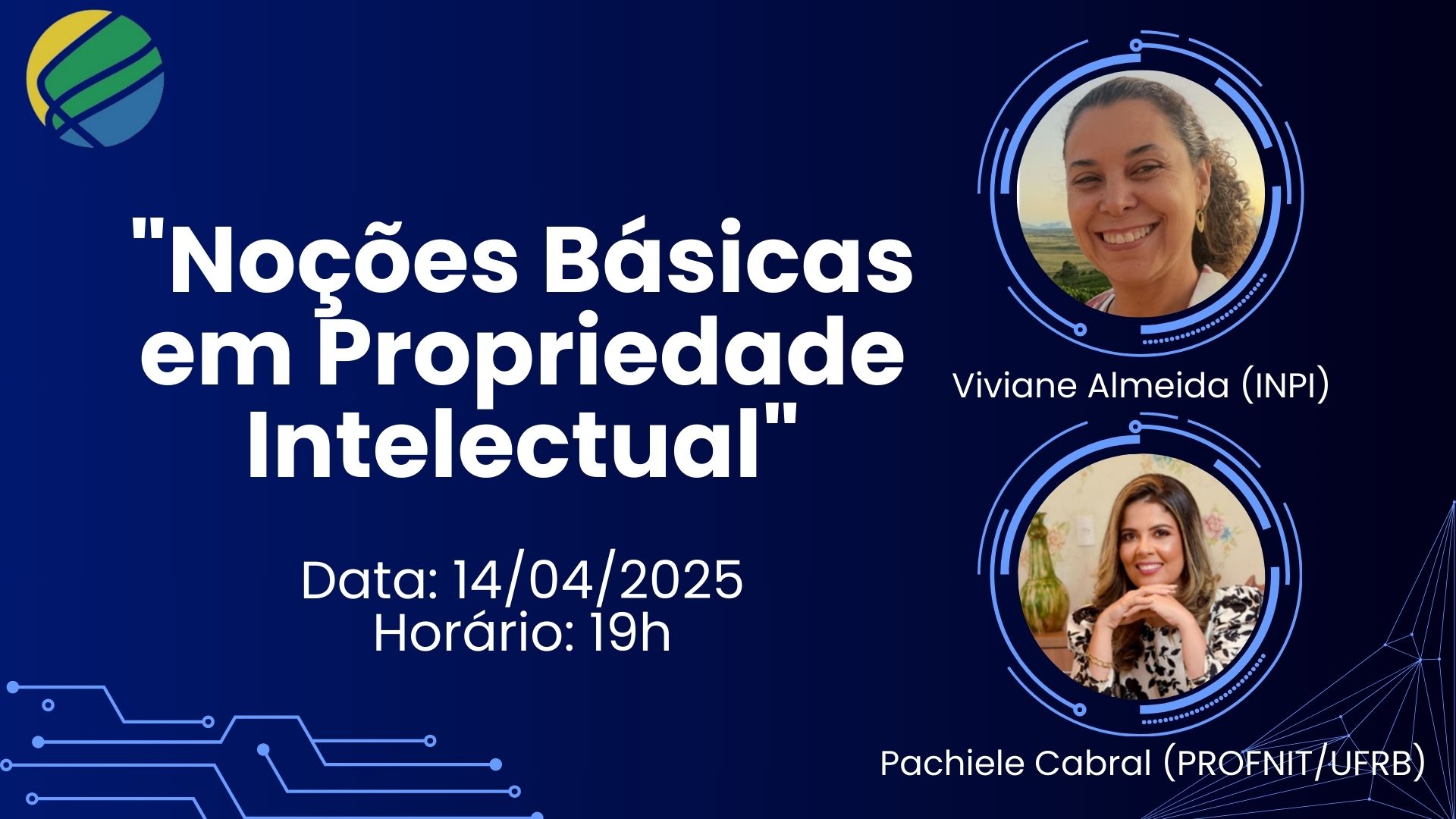 "Noções Básicas em Propriedade Intelectual"

Data: 14/04/2025
Horário: 19h

Viviane Almeida (INPI)

Pachiele Cabral (PROFNIT/UFRB)